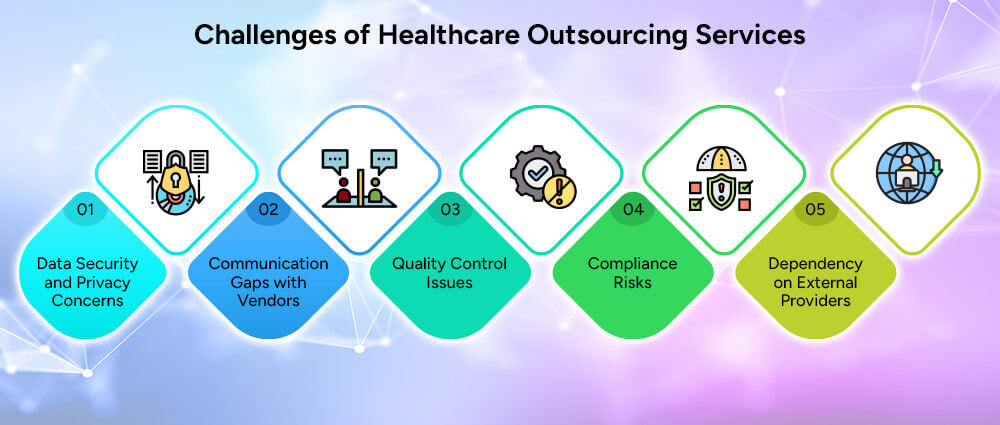 Challenges of Healthcare Outsourcing Services

01
Data Security and Privacy Concerns

02
Communication Gaps with Vendors

03
Quality Control Issues

04
Compliance Risks

05
Dependency on External Providers